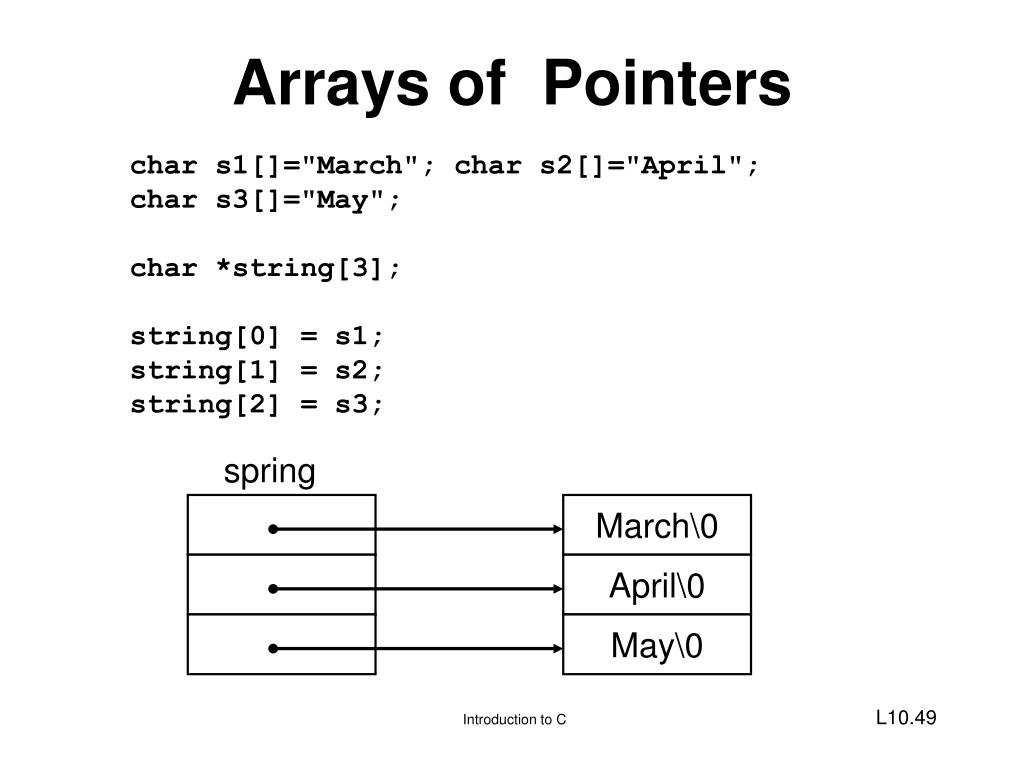 Arrays of Pointers

char s1[]="March"; char s2[]="April";
char s3[]="May";

char *string[3];

string[0] = s1;
string[1] = s2;
string[2] = s3;

spring

March\0
April\0
May\0

Introduction to C

L10.49